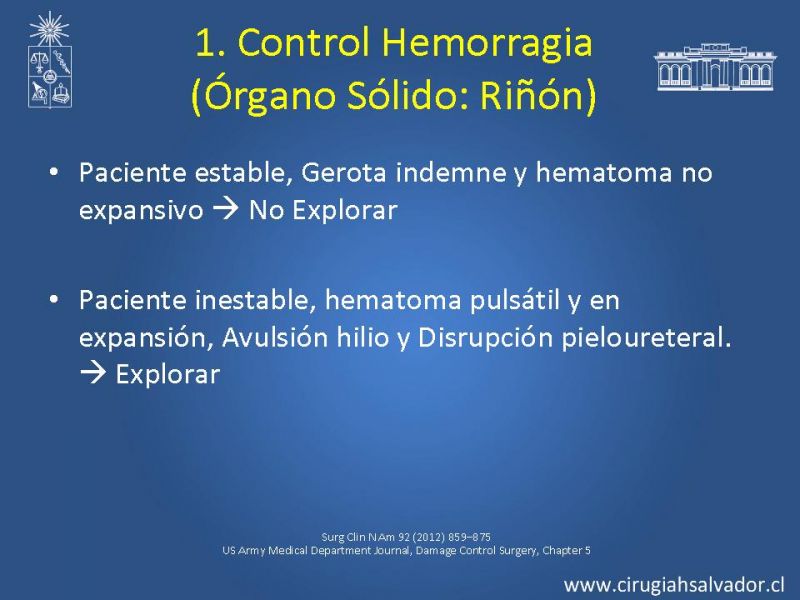 1. Control Hemorragia (Órgano Sólido: Riñón)

• Paciente estable, Gerota indemne y hematoma no expansivo → No Explorar

• Paciente inestable, hematoma pulsátil y en expansión, Avulsión hilio y Disrupción pieloureteral. → Explorar

Surg Clin N Am 92 (2012) 859–875
US Army Medical Department Journal, Damage Control Surgery, Chapter 5

www.cirugiahsalvador.cl